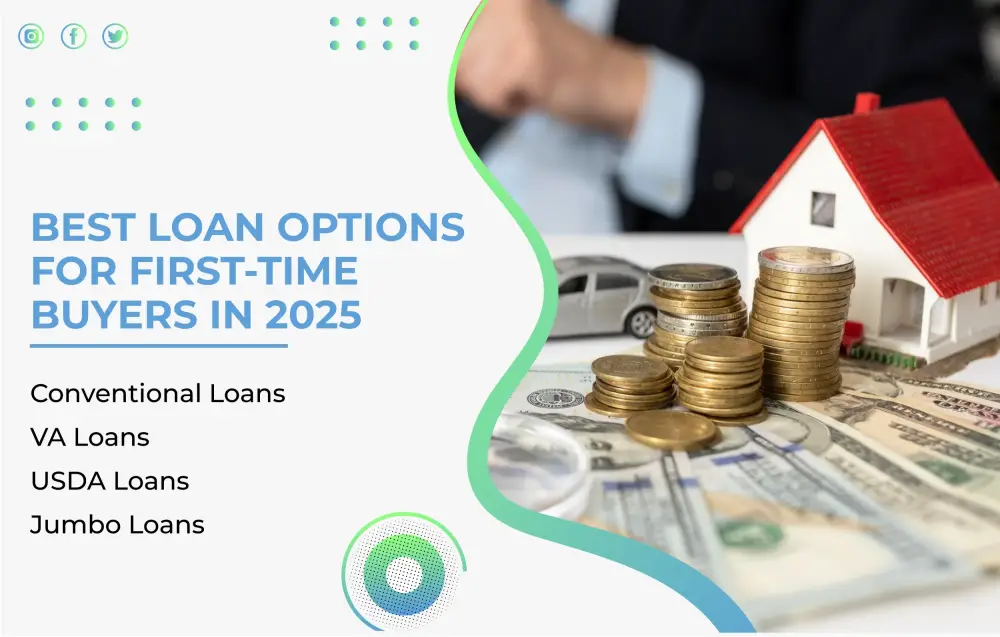 BEST LOAN OPTIONS FOR FIRST-TIME BUYERS IN 2025

Conventional Loans
VA Loans
USDA Loans
Jumbo Loans